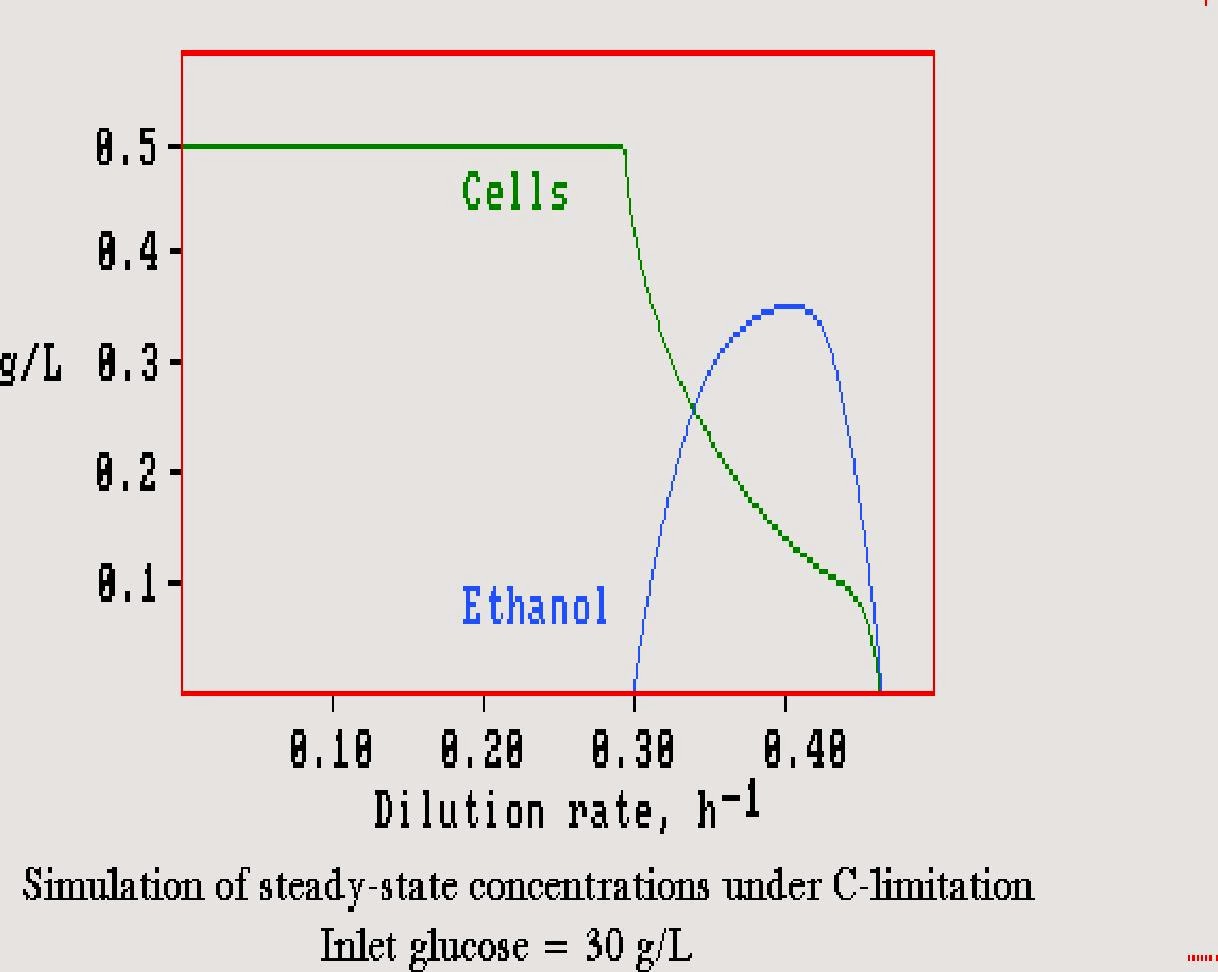 0.5
0.4
g/L 0.3
0.2
0.1

Cells

Ethanol

0.10 0.20 0.30 0.40

Dilution rate, $h^{-1}$

Simulation of steady-state concentrations under C-limitation
Inlet glucose = 30 g/L